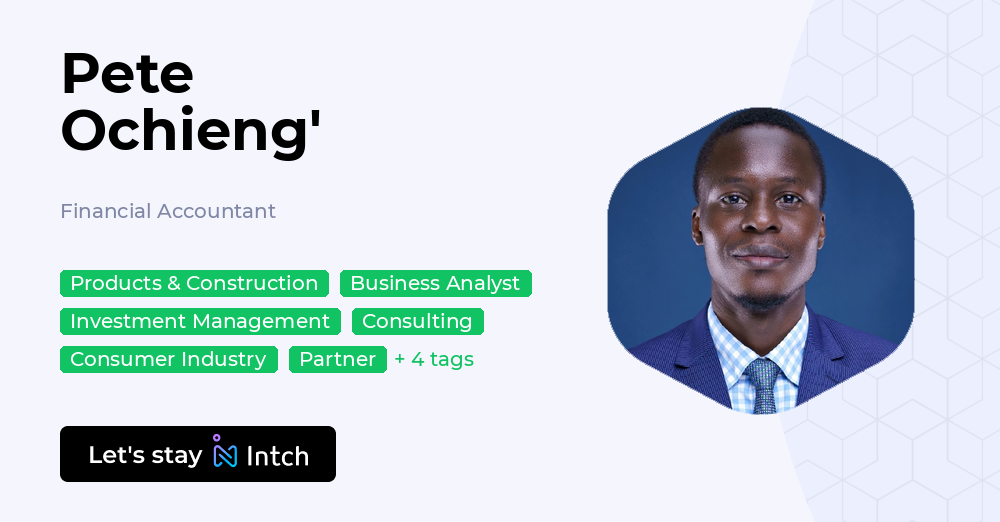 Pete Ochieng'

Financial Accountant

Products & Construction
Business Analyst
Investment Management
Consulting
Consumer Industry
Partner
+ 4 tags

Let's stay Intch